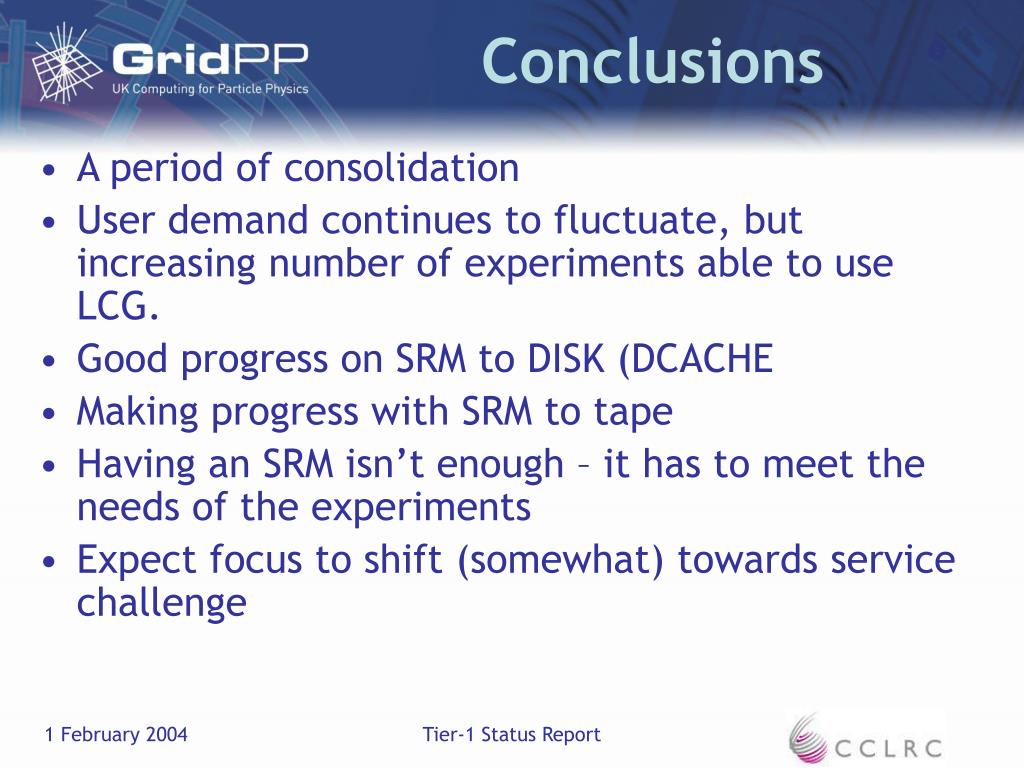 GridPP
UK Computing for Particle Physics

Conclusions

• A period of consolidation
• User demand continues to fluctuate, but increasing number of experiments able to use LCG.
• Good progress on SRM to DISK (DCACHE
• Making progress with SRM to tape
• Having an SRM isn't enough – it has to meet the needs of the experiments
• Expect focus to shift (somewhat) towards service challenge

1 February 2004

Tier-1 Status Report

CCLRC